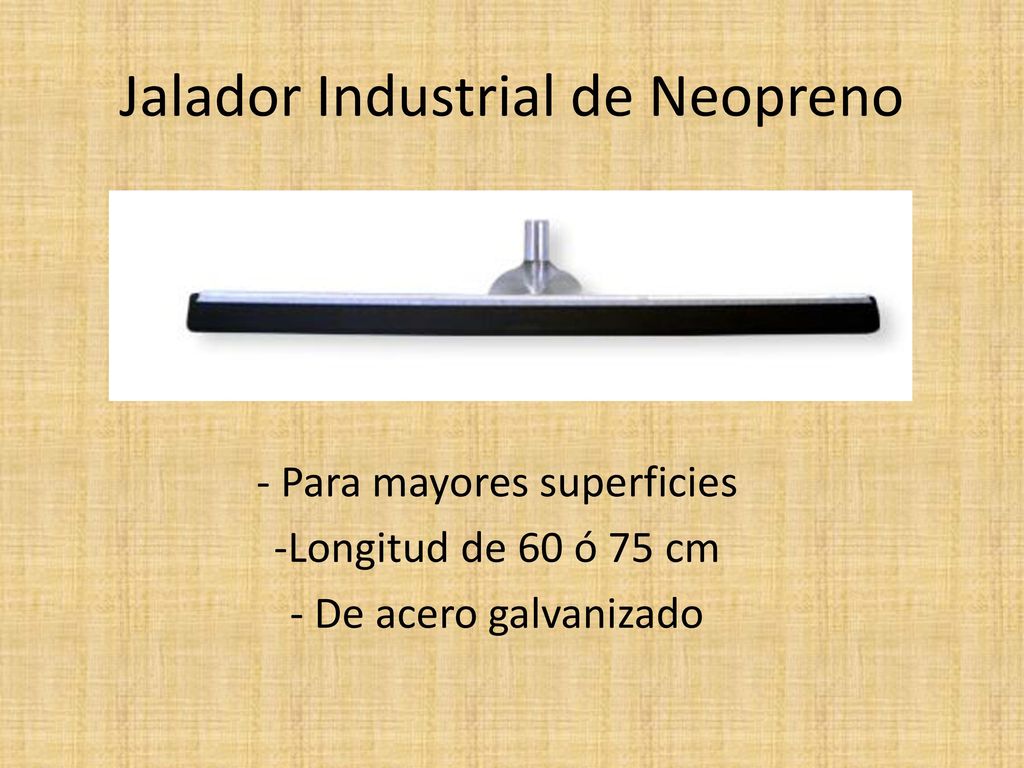 Jalador Industrial de Neopreno

- Para mayores superficies
-Longitud de 60 ó 75 cm
- De acero galvanizado